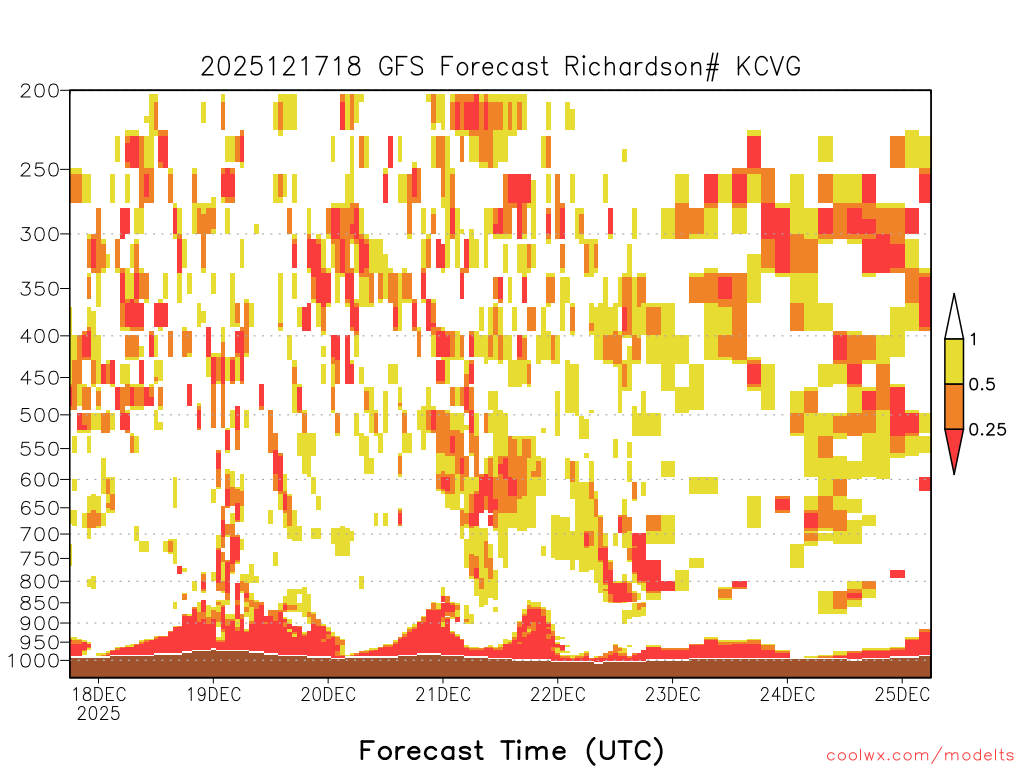 2025121718 GFS Forecast Richardson# KCVG

200
250
300
350
400
450
500
550
600
650
700
750
800
850
900
950
1000

1
0.5
0.25

18DEC
2025
19DEC
20DEC
21DEC
22DEC
23DEC
24DEC
25DEC

Forecast Time (UTC)

coolwx.com/modelts